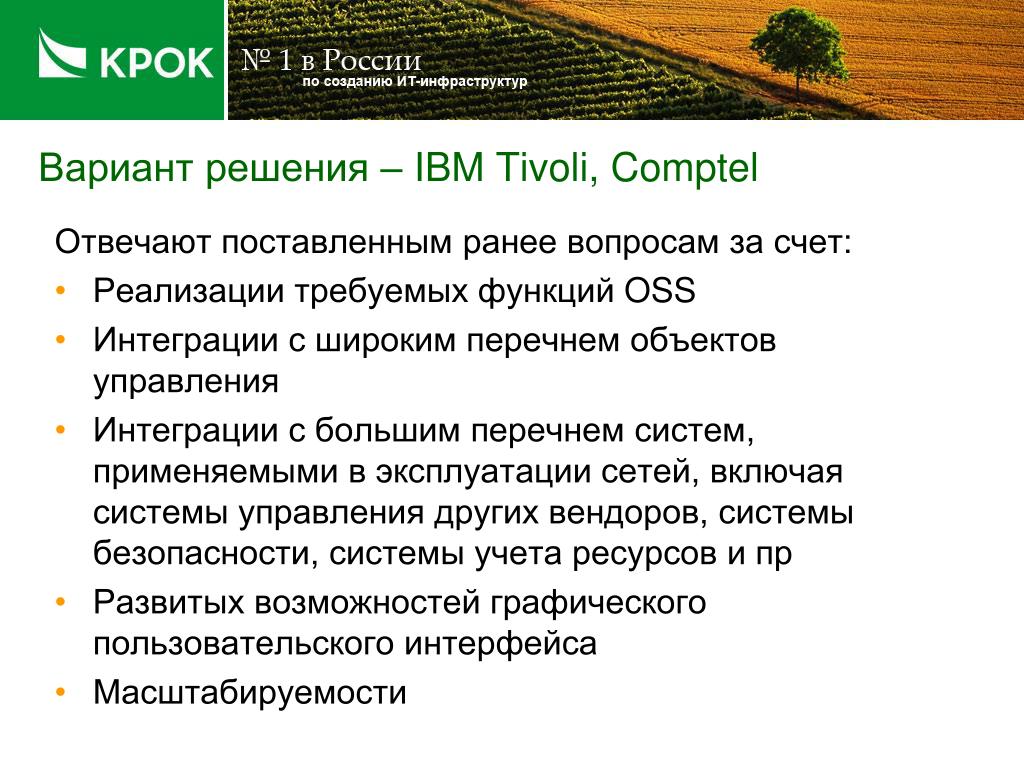 КРОК

№ 1 в России
по созданию ИТ-инфраструктур

Вариант решения – IBM Tivoli, Comptel

Отвечают поставленным ранее вопросам за счет:

• Реализации требуемых функций OSS
• Интеграции с широким перечнем объектов управления
• Интеграции с большим перечнем систем, применяемыми в эксплуатации сетей, включая системы управления других вендоров, системы безопасности, системы учета ресурсов и пр
• Развитых возможностей графического пользовательского интерфейса
• Масштабируемости